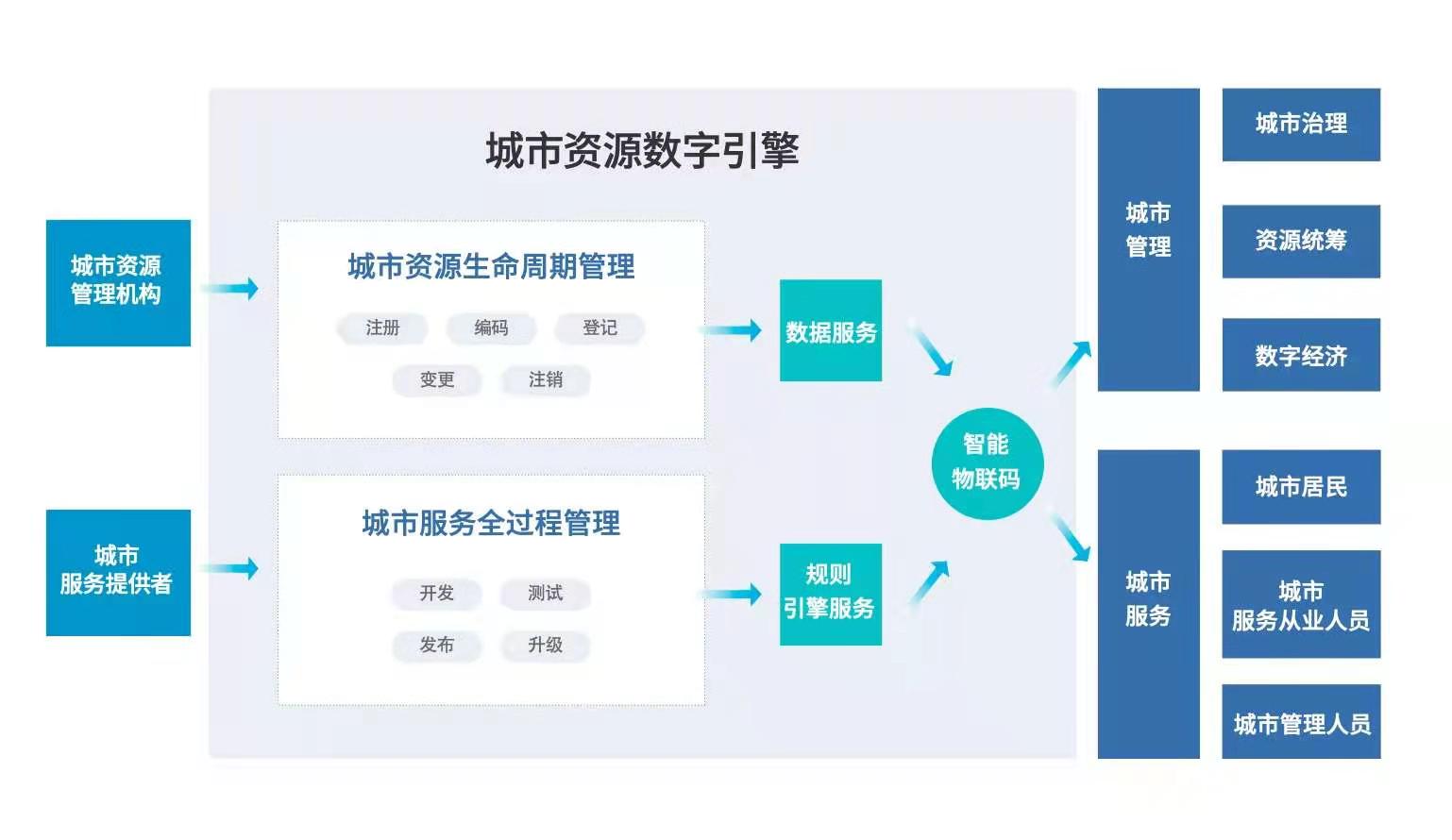 城市资源数字引擎

城市资源管理机构

城市资源生命周期管理

注册
编码
登记
变更
注销

数据服务

城市服务提供者

城市服务全过程管理

开发
测试
发布
升级

规则引擎服务

智能物联码

城市管理

城市治理
资源统筹
数字经济

城市服务

城市居民
城市服务从业人员
城市管理人员